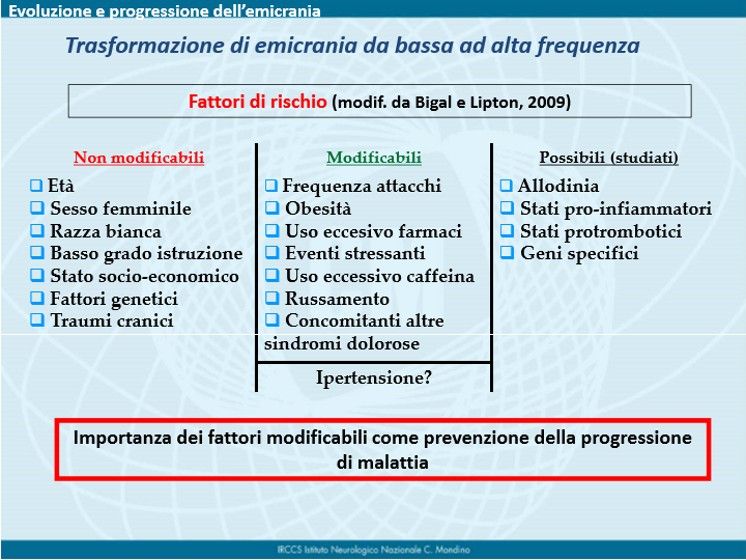 Evoluzione e progressione dell'emicrania

Trasformazione di emicrania da bassa ad alta frequenza

Fattori di rischio (modif. da Bigal e Lipton, 2009)

Non modificabili
❑ Età
❑ Sesso femminile
❑ Razza bianca
❑ Basso grado istruzione
❑ Stato socio-economico
❑ Fattori genetici
❑ Traumi cranici

Modificabili
❑ Frequenza attacchi
❑ Obesità
❑ Uso eccesivo farmaci
❑ Eventi stressanti
❑ Uso eccessivo caffeina
❑ Russamento
❑ Concomitanti altre sindromi dolorose

Ipertensione?

Possibili (studiati)
❑ Allodinia
❑ Stati pro-infiammatori
❑ Stati protrombotici
❑ Geni specifici

Importanza dei fattori modificabili come prevenzione della progressione di malattia

IRCCS Istituto Neurologico Nazionale C. Mondino